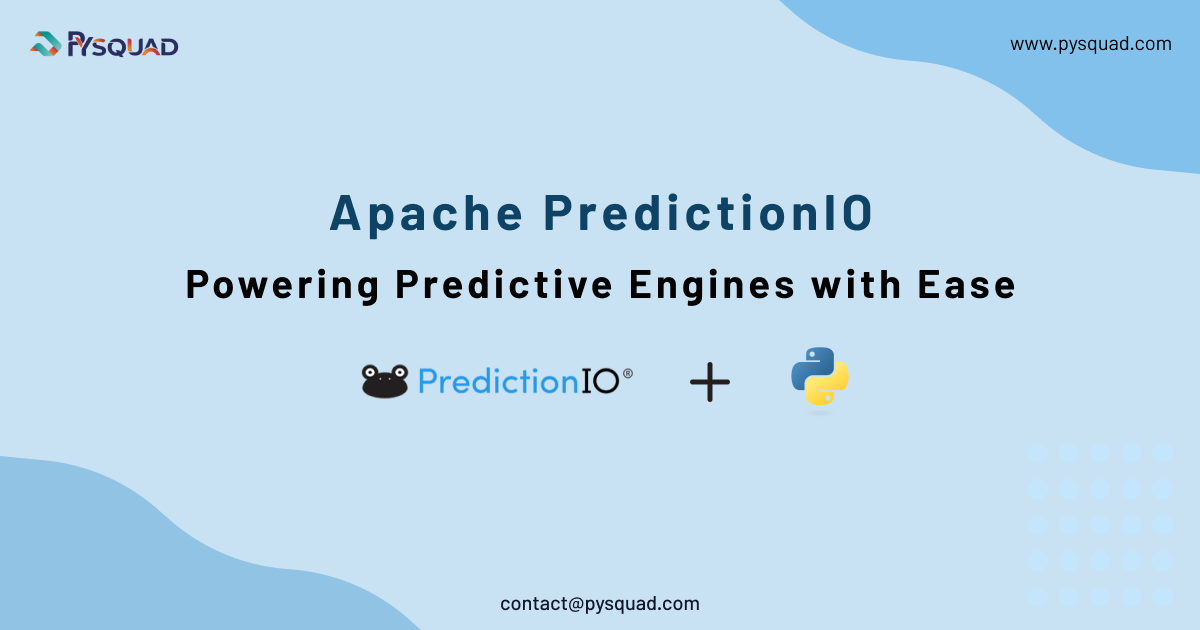 PYSQUAD

www.pysquad.com

Apache PredictionIO

Powering Predictive Engines with Ease

PredictionIO®

+

contact@pysquad.com